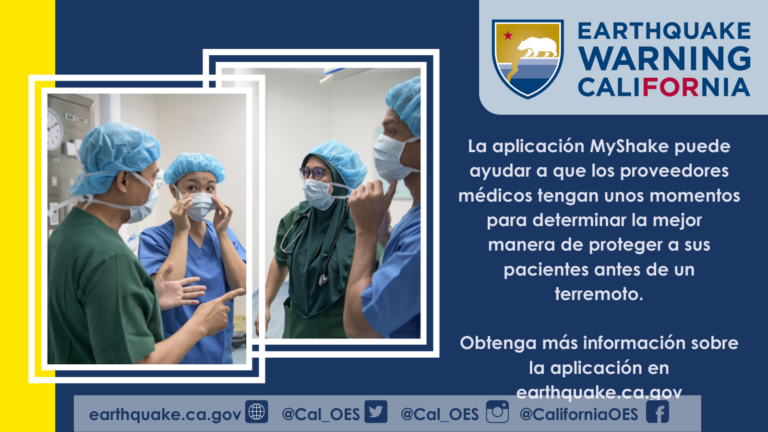 EARTHQUAKE WARNING CALIFORNIA

La aplicación MyShake puede ayudar a que los proveedores médicos tengan unos momentos para determinar la mejor manera de proteger a sus pacientes antes de un terremoto.

Obtenga más información sobre la aplicación en earthquake.ca.gov

earthquake.ca.gov @Cal_OES @Cal_OES @CaliforniaOES